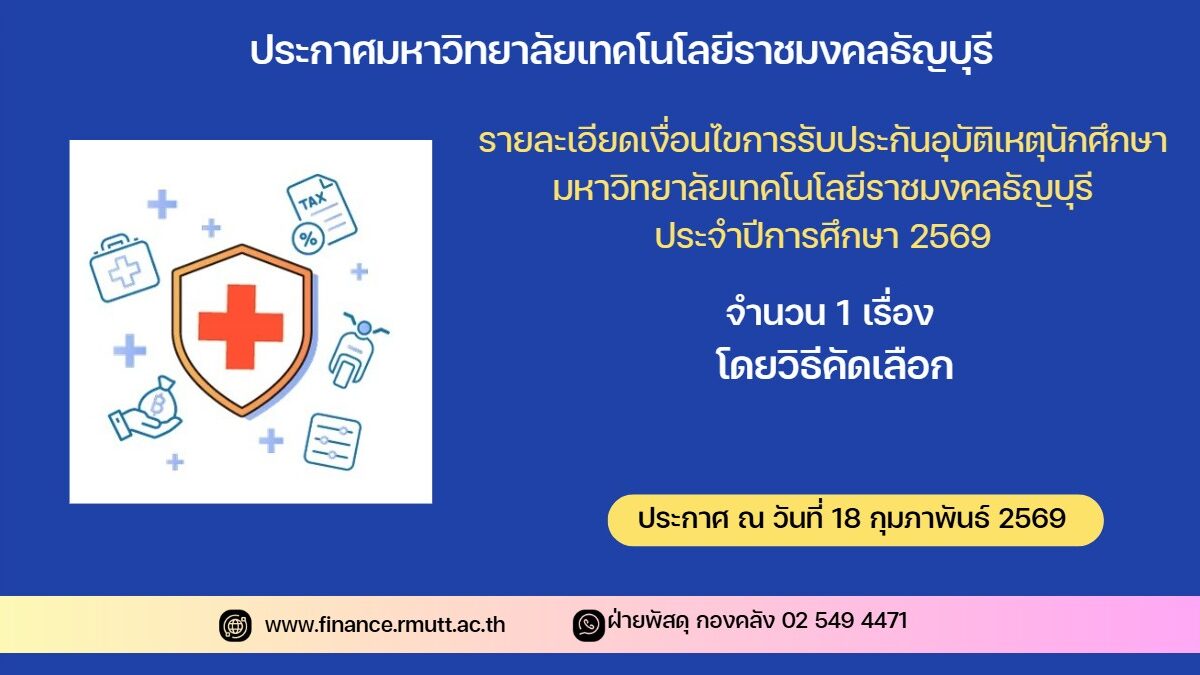 ประกาศมหาวิทยาลัยเทคโนโลยีราชมงคลธัญบุรี

TAX

%

รายละเอียดเงื่อนไขการรับประกันอุบัติเหตุนักศึกษา มหาวิทยาลัยเทคโนโลยีราชมงคลธัญบุรี ประจำปีการศึกษา 2569

จำนวน 1 เรื่อง
โดยวิธีคัดเลือก

ประกาศ ณ วันที่ 18 กุมภาพันธ์ 2569

www.finance.rmutt.ac.th

ฝ่ายพัสดุ กองคลัง 02 549 4471